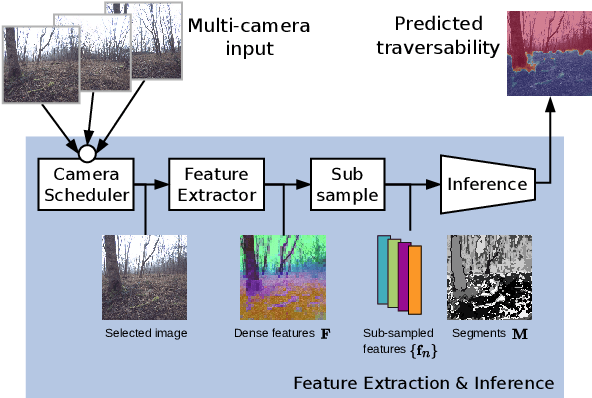 Multi-camera input

Predicted traversability

Camera Scheduler

Feature Extractor

Sub sample

Inference

Selected image

Dense features $\mathbf{F}$

Sub-sampled features $\{\mathbf{f}_n\}$

Segments $\mathbf{M}$

Feature Extraction & Inference